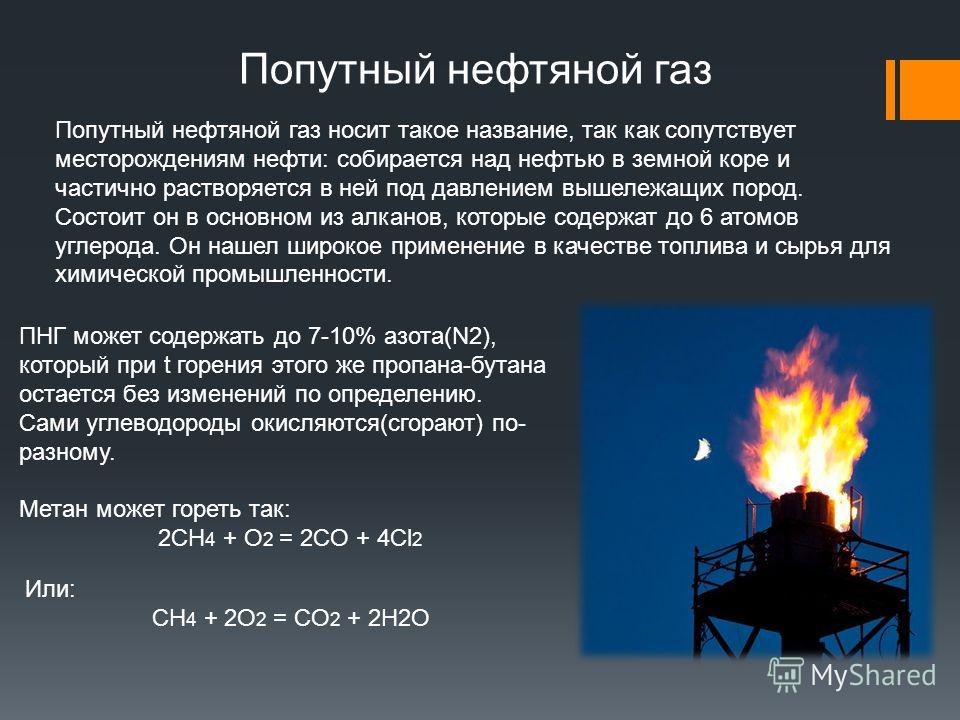 Попутный нефтяной газ

Попутный нефтяной газ носит такое название, так как сопутствует месторождениям нефти: собирается над нефтью в земной коре и частично растворяется в ней под давлением вышележащих пород. Состоит он в основном из алканов, которые содержат до 6 атомов углерода. Он нашел широкое применение в качестве топлива и сырья для химической промышленности.

ПНГ может содержать до 7-10% азота(N2), который при t горения этого же пропана-бутана остается без изменений по определению. Сами углеводороды окисляются(сгорают) по-разному.

Метан может гореть так:

$2CH_4 + O_2 = 2CO + 4Cl_2$

Или:

$CH_4 + 2O_2 = CO_2 + 2H2O$

MyShared